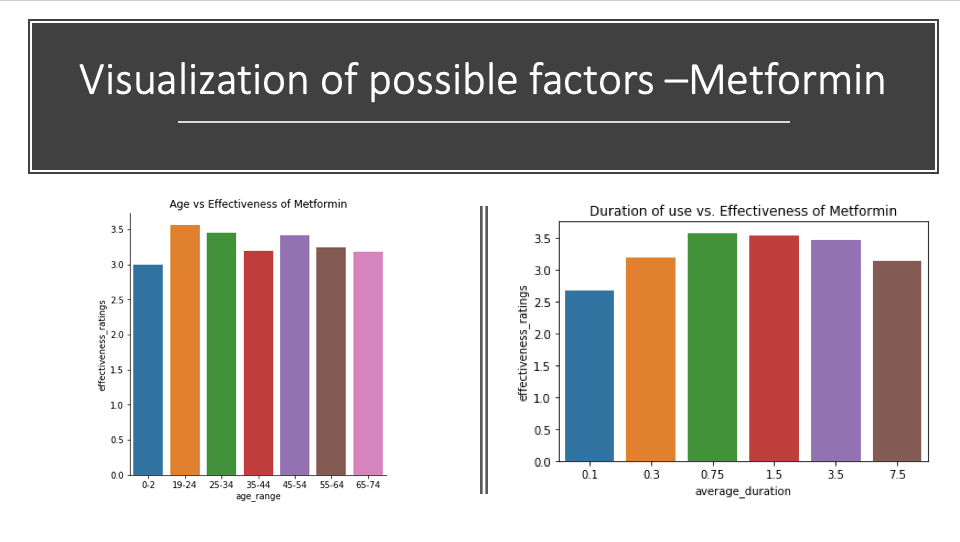 Visualization of possible factors –Metformin

Age vs Effectiveness of Metformin

effectiveness_ratings

3.5
3.0
2.5
2.0
1.5
1.0
0.5
0.0

0-2 19-24 25-34 35-44 45-54 55-64 65-74

age_range

Duration of use vs. Effectiveness of Metformin

effectiveness_ratings

3.5
3.0
2.5
2.0
1.5
1.0
0.5
0.0

0.1 0.3 0.75 1.5 3.5 7.5

average_duration